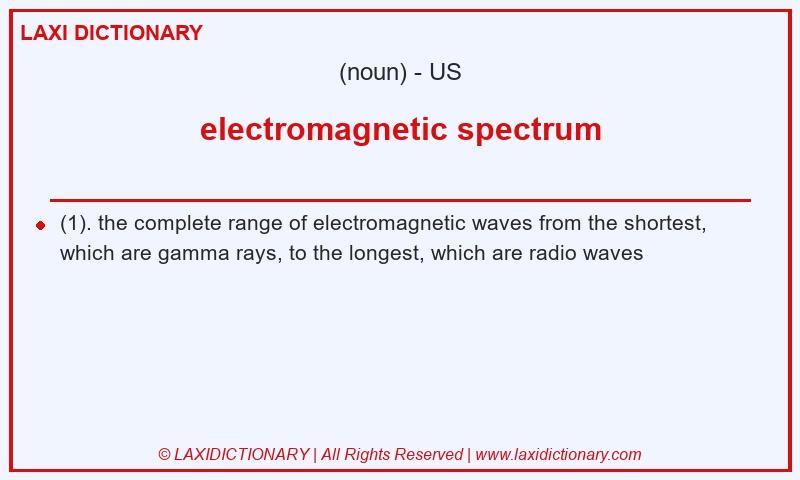 LAXI DICTIONARY

(noun) - US

electromagnetic spectrum

(1). the complete range of electromagnetic waves from the shortest, which are gamma rays, to the longest, which are radio waves

© LAXIDICTIONARY | All Rights Reserved | www.laxidictionary.com